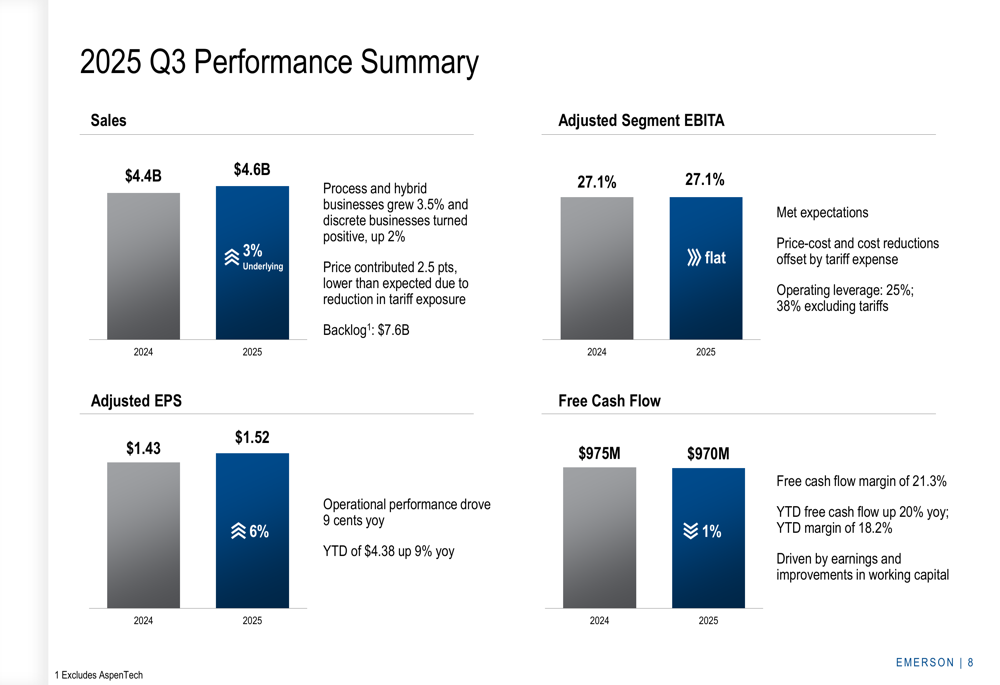 2025 Q3 Performance Summary

Sales

$4.4B

$4.6B

3%
Underlying

2024

2025

Process and hybrid businesses grew 3.5% and discrete businesses turned positive, up 2%

Price contributed 2.5 pts, lower than expected due to reduction in tariff exposure

Backlog$^1$: $7.6B

Adjusted Segment EBITA

27.1%

27.1%

flat

2024

2025

Met expectations

Price-cost and cost reductions offset by tariff expense

Operating leverage: 25%; 38% excluding tariffs

Adjusted EPS

$1.43

$1.52

6%

2024

2025

Operational performance drove 9 cents yoy

YTD of $4.38 up 9% yoy

Free Cash Flow

$975M

$970M

1%

2024

2025

Free cash flow margin of 21.3%

YTD free cash flow up 20% yoy; YTD margin of 18.2%

Driven by earnings and improvements in working capital

1 Excludes AspenTech

EMERSON | 8